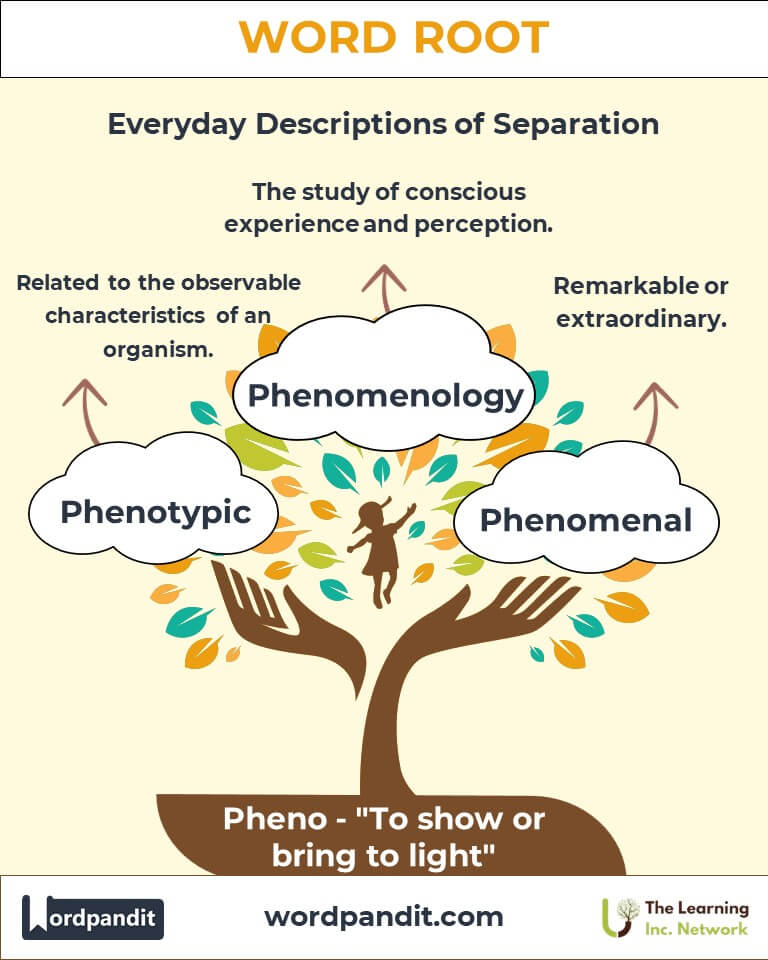 WORD ROOT

Everyday Descriptions of Separation

The study of conscious experience and perception.

Related to the observable characteristics of an organism.

Remarkable or extraordinary.

Phenomenology

Phenotypic

Phenomenal

Pheno - "To show or bring to light"

Wordpandit

wordpandit.com

The Learning Inc. Network